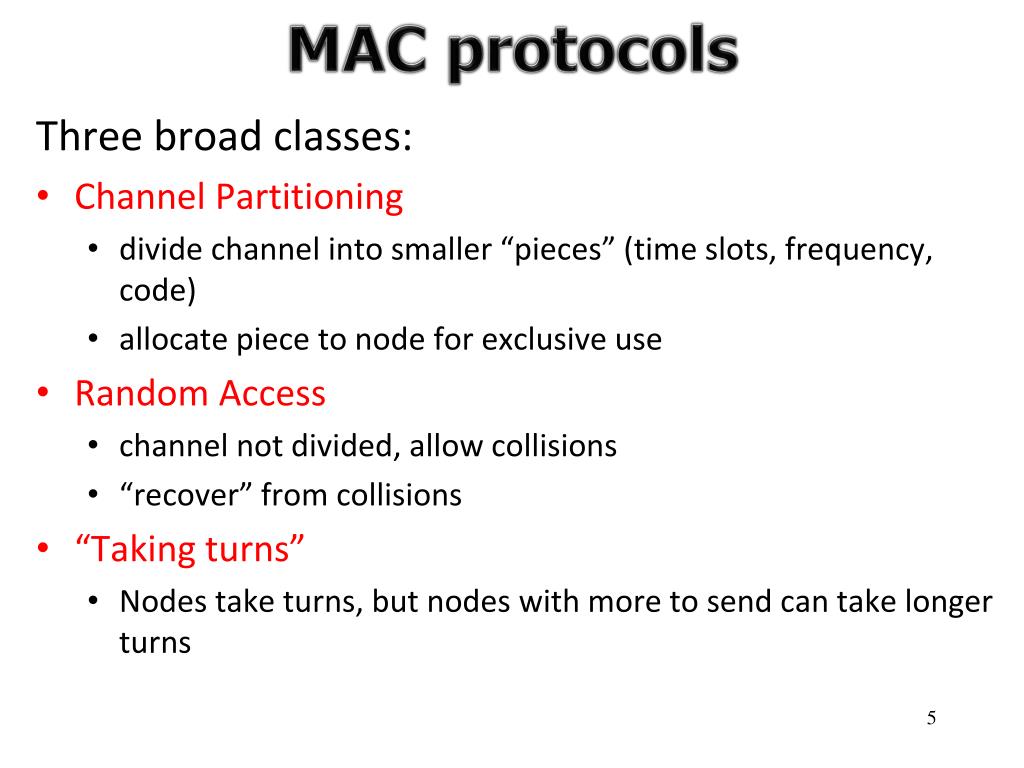 MAC protocols

Three broad classes:

• Channel Partitioning
  • divide channel into smaller “pieces” (time slots, frequency, code)
  • allocate piece to node for exclusive use
• Random Access
  • channel not divided, allow collisions
  • “recover” from collisions
• “Taking turns”
  • Nodes take turns, but nodes with more to send can take longer turns

5